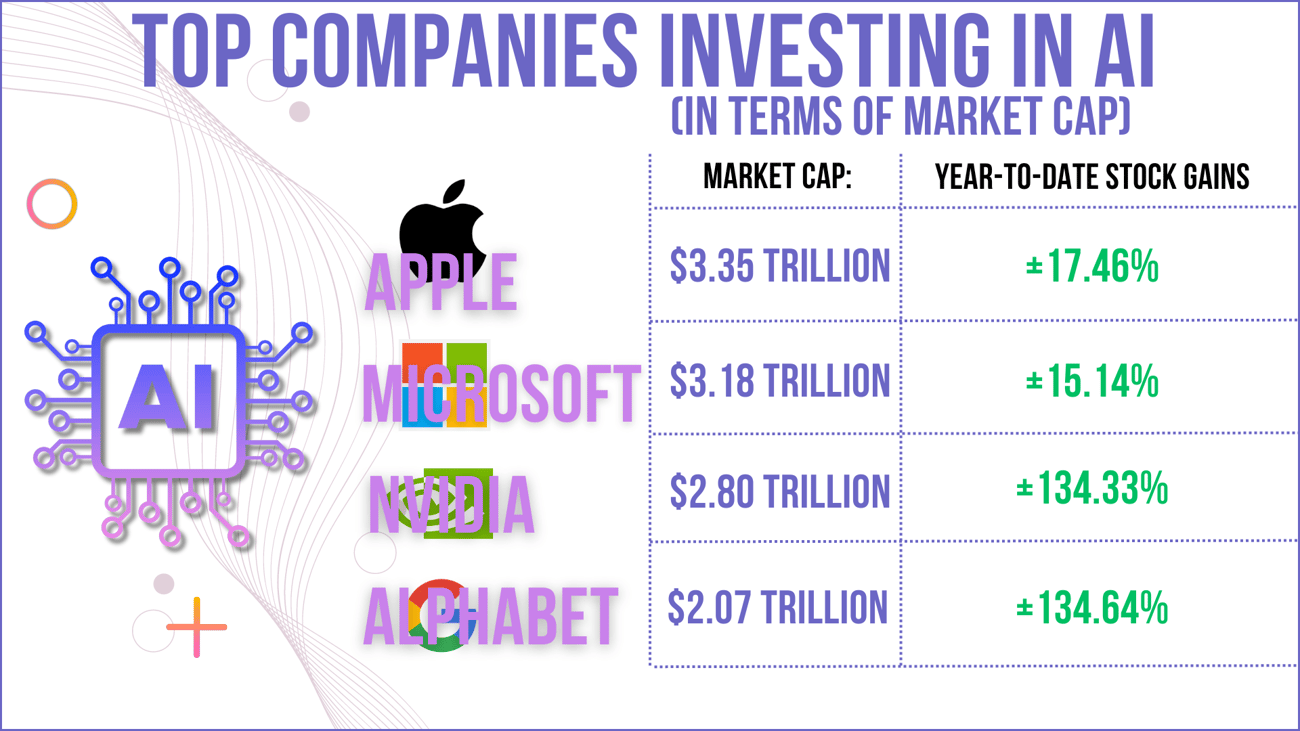 TOP COMPANIES INVESTING IN AI
(IN TERMS OF MARKET CAP)

AI

| | MARKET CAP: | YEAR-TO-DATE STOCK GAINS |
|---|---|---|
| APPLE | \$3.35 TRILLION | ±17.46% |
| MICROSOFT | \$3.18 TRILLION | ±15.14% |
| NVIDIA | \$2.80 TRILLION | ±134.33% |
| ALPHABET | \$2.07 TRILLION | ±134.64% |